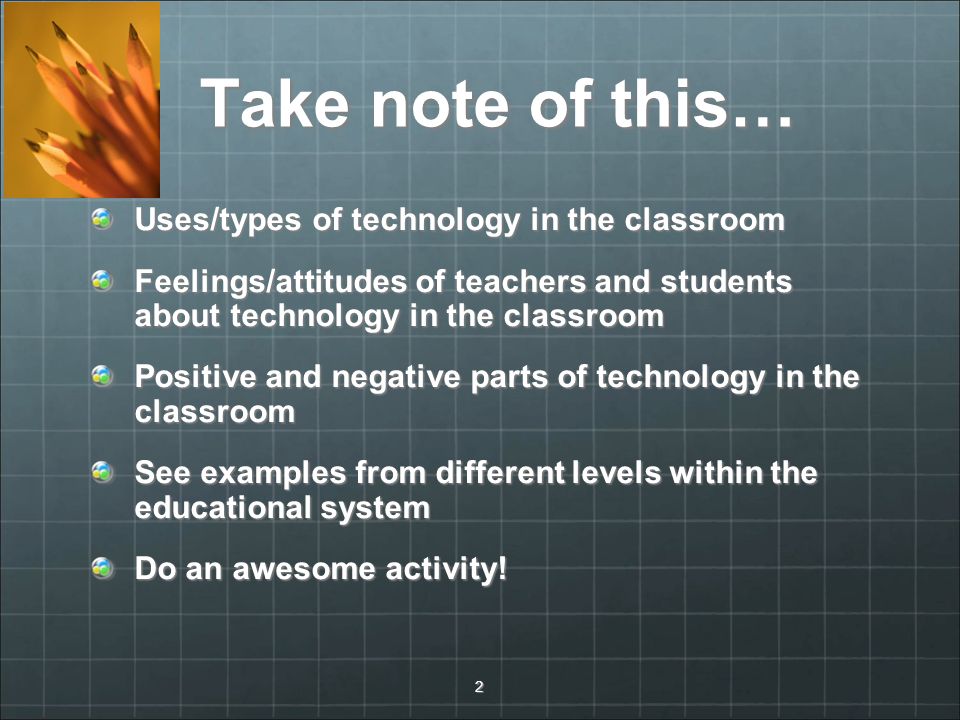 Take note of this…

Uses/types of technology in the classroom

Feelings/attitudes of teachers and students about technology in the classroom

Positive and negative parts of technology in the classroom

See examples from different levels within the educational system

Do an awesome activity!

2